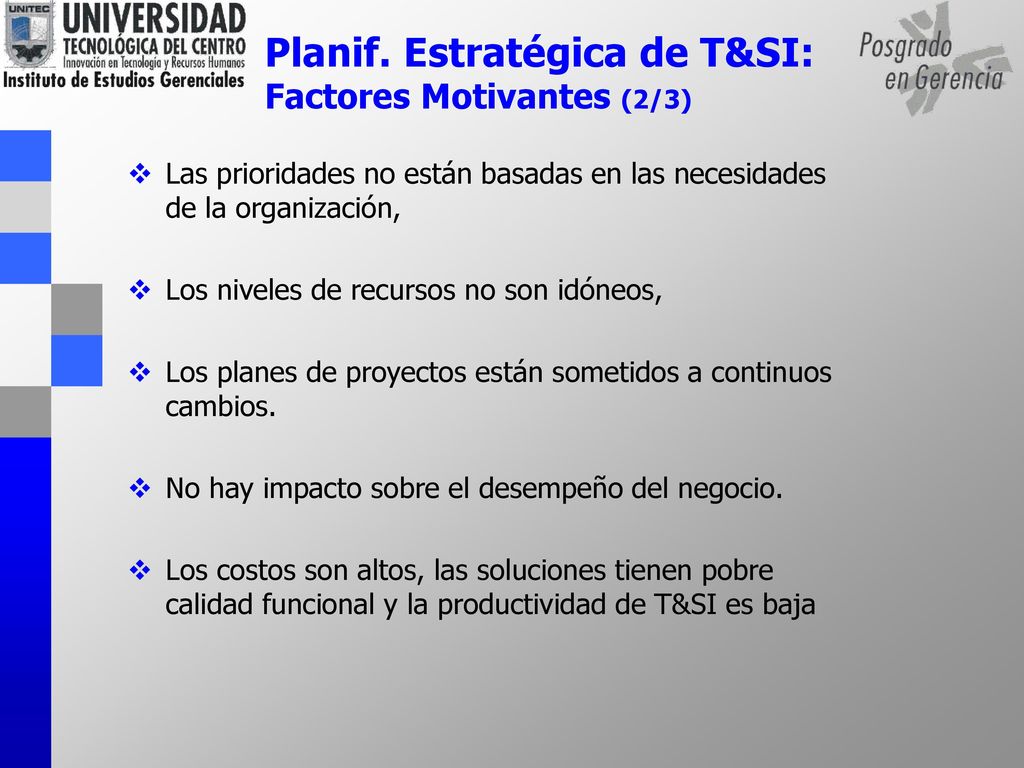 UNITEC
UNIVERSIDAD
TECNOLÓGICA DEL CENTRO
Innovación en Tecnología y Recursos Humanos
Instituto de Estudios Gerenciales

Planif. Estratégica de T&SI:
Factores Motivantes (2/3)

Posgrado en Gerencia

❖ Las prioridades no están basadas en las necesidades de la organización,

❖ Los niveles de recursos no son idóneos,

❖ Los planes de proyectos están sometidos a continuos cambios.

❖ No hay impacto sobre el desempeño del negocio.

❖ Los costos son altos, las soluciones tienen pobre calidad funcional y la productividad de T&SI es baja